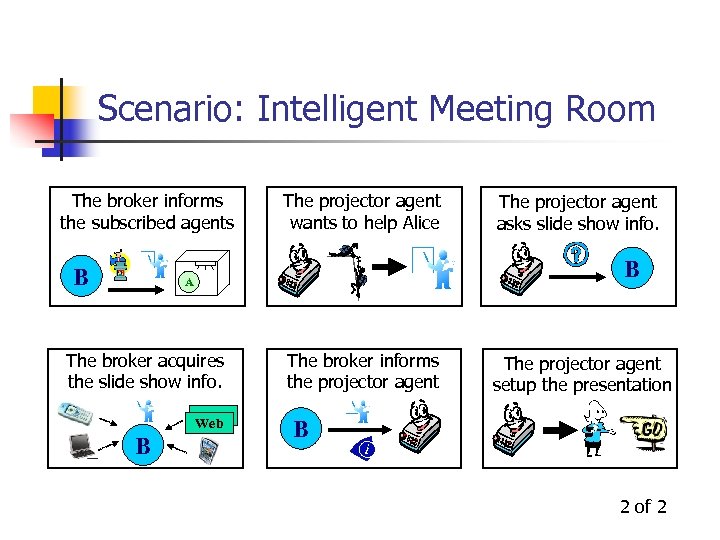 Scenario: Intelligent Meeting Room

The broker informs the subscribed agents

B

A

The projector agent wants to help Alice

The projector agent asks slide show info.

?

B

The broker acquires the slide show info.

Web

B

The broker informs the projector agent

B

i

The projector agent setup the presentation

GO

2 of 2